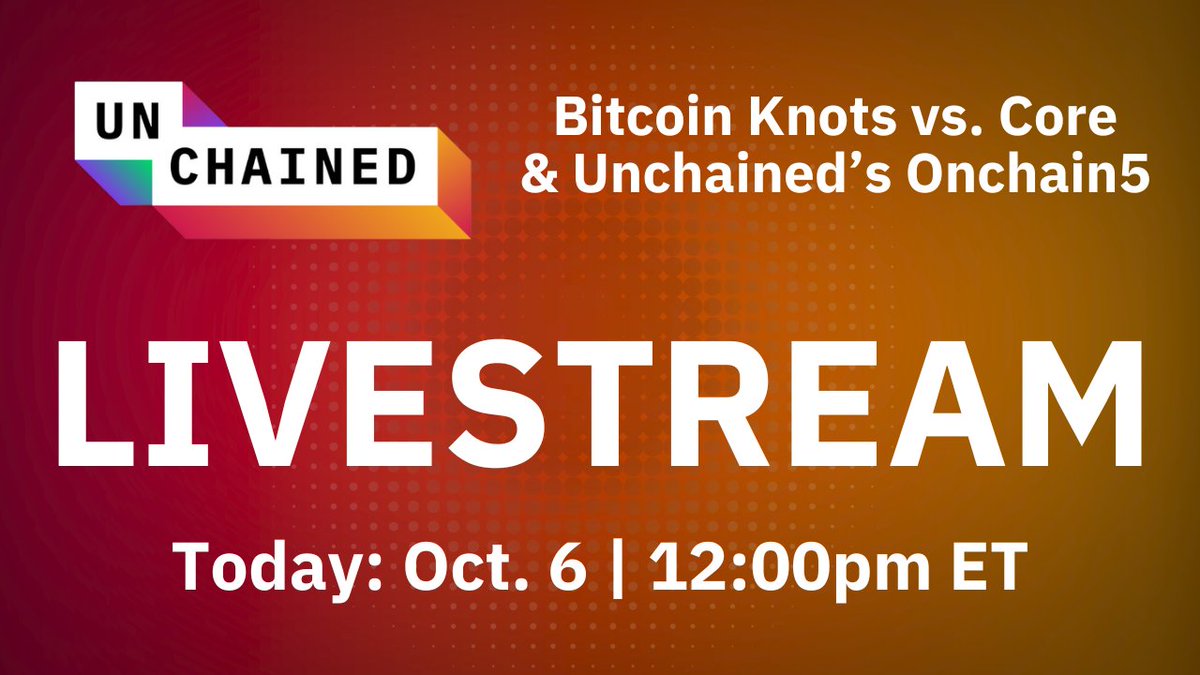 UN CHAINED

Bitcoin Knots vs. Core & Unchained's Onchain5

LIVESTREAM

Today: Oct. 6 | 12:00pm ET